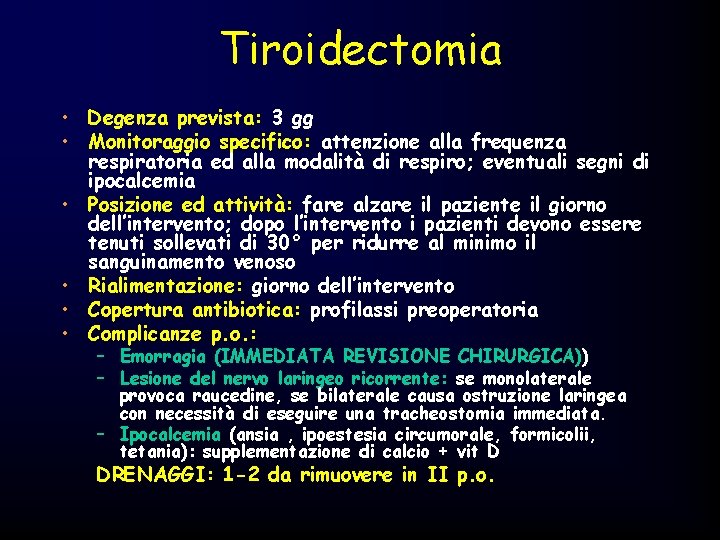 Tiroidectomia

• Degenza prevista: 3 gg
• Monitoraggio specifico: attenzione alla frequenza respiratoria ed alla modalità di respiro; eventuali segni di ipocalcemia
• Posizione ed attività: fare alzare il paziente il giorno dell'intervento; dopo l'intervento i pazienti devono essere tenuti sollevati di 30° per ridurre al minimo il sanguinamento venoso
• Rialimentazione: giorno dell'intervento
• Copertura antibiotica: profilassi preoperatoria
• Complicanze p.o.:
– Emorragia (IMMEDIATA REVISIONE CHIRURGICA))
– Lesione del nervo laringeo ricorrente: se monolaterale provoca raucedine, se bilaterale causa ostruzione laringea con necessità di eseguire una tracheostomia immediata.
– Ipocalcemia (ansia , ipoestesia circumorale, formicolii, tetania): supplementazione di calcio + vit D

DRENAGGI: 1-2 da rimuovere in II p.o.